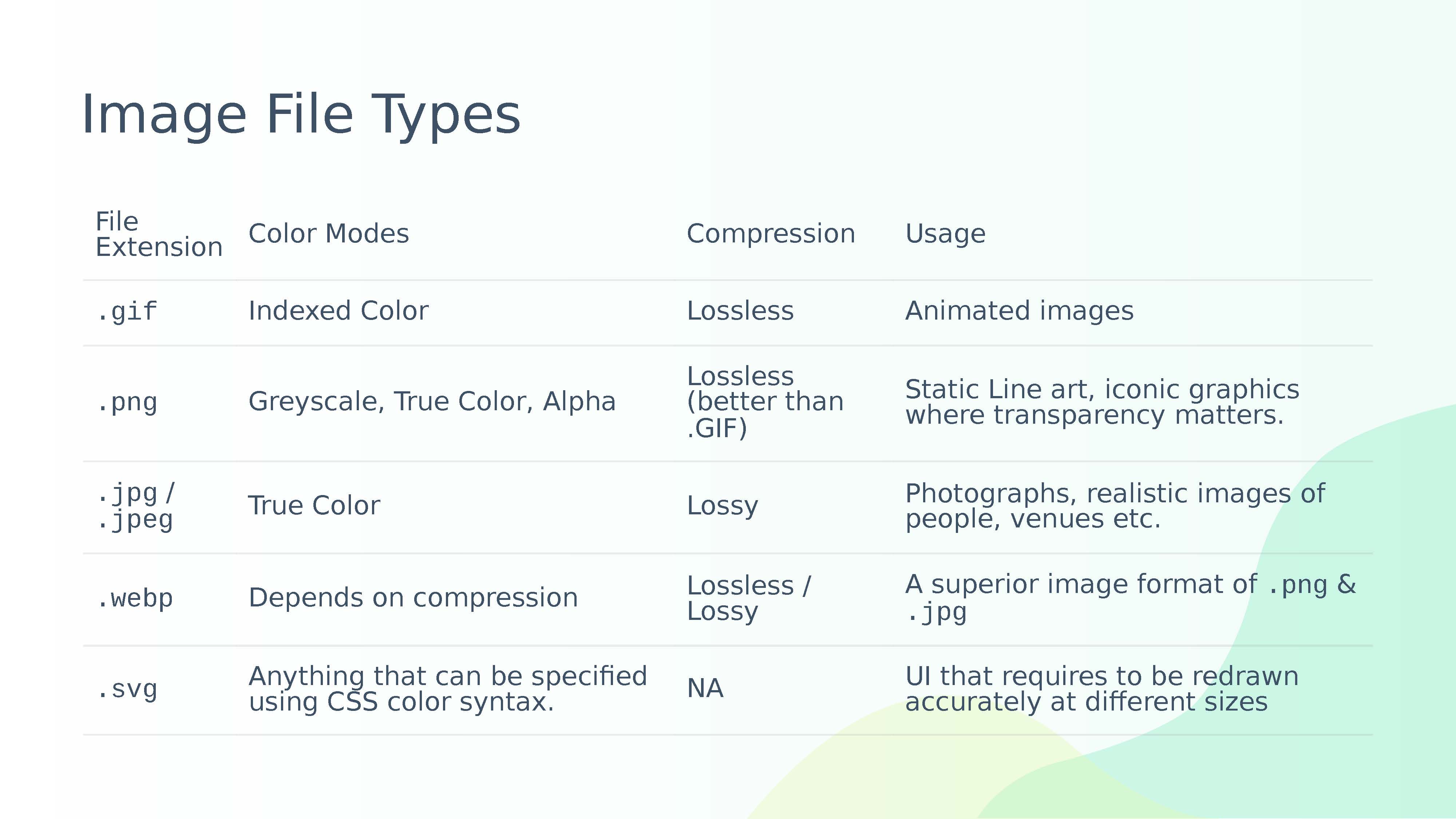 Image File Types

| File Extension | Color Modes | Compression | Usage |
|---|---|---|---|
| .gif | Indexed Color | Lossless | Animated images |
| .png | Greyscale, True Color, Alpha | Lossless (better than .GIF) | Static Line art, iconic graphics where transparency matters. |
| .jpg / .jpeg | True Color | Lossy | Photographs, realistic images of people, venues etc. |
| .webp | Depends on compression | Lossless / Lossy | A superior image format of .png & .jpg |
| .svg | Anything that can be specified using CSS color syntax. | NA | UI that requires to be redrawn accurately at different sizes |